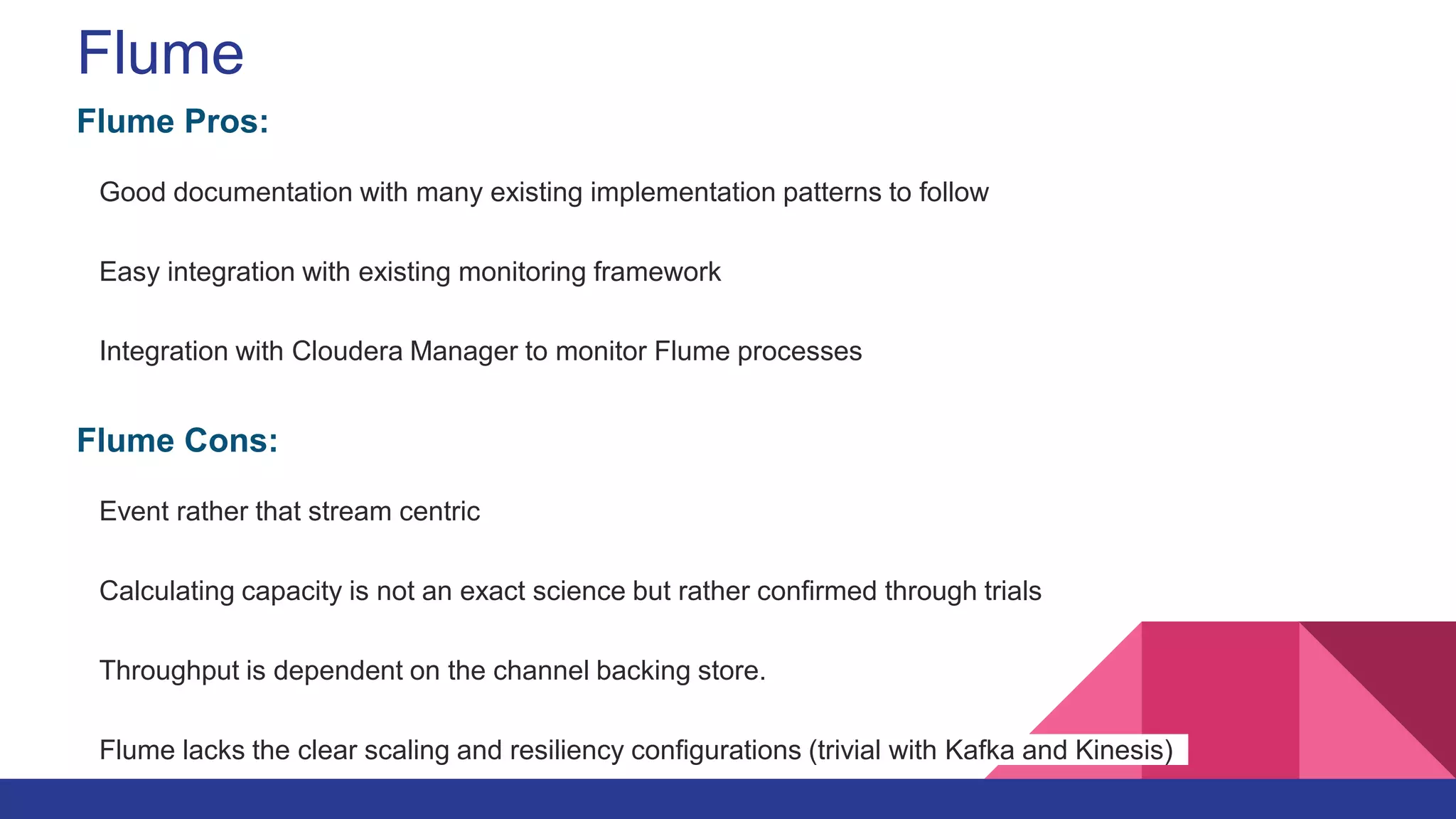 Flume

Flume Pros:

Good documentation with many existing implementation patterns to follow

Easy integration with existing monitoring framework

Integration with Cloudera Manager to monitor Flume processes

Flume Cons:

Event rather that stream centric

Calculating capacity is not an exact science but rather confirmed through trials

Throughput is dependent on the channel backing store.

Flume lacks the clear scaling and resiliency configurations (trivial with Kafka and Kinesis)